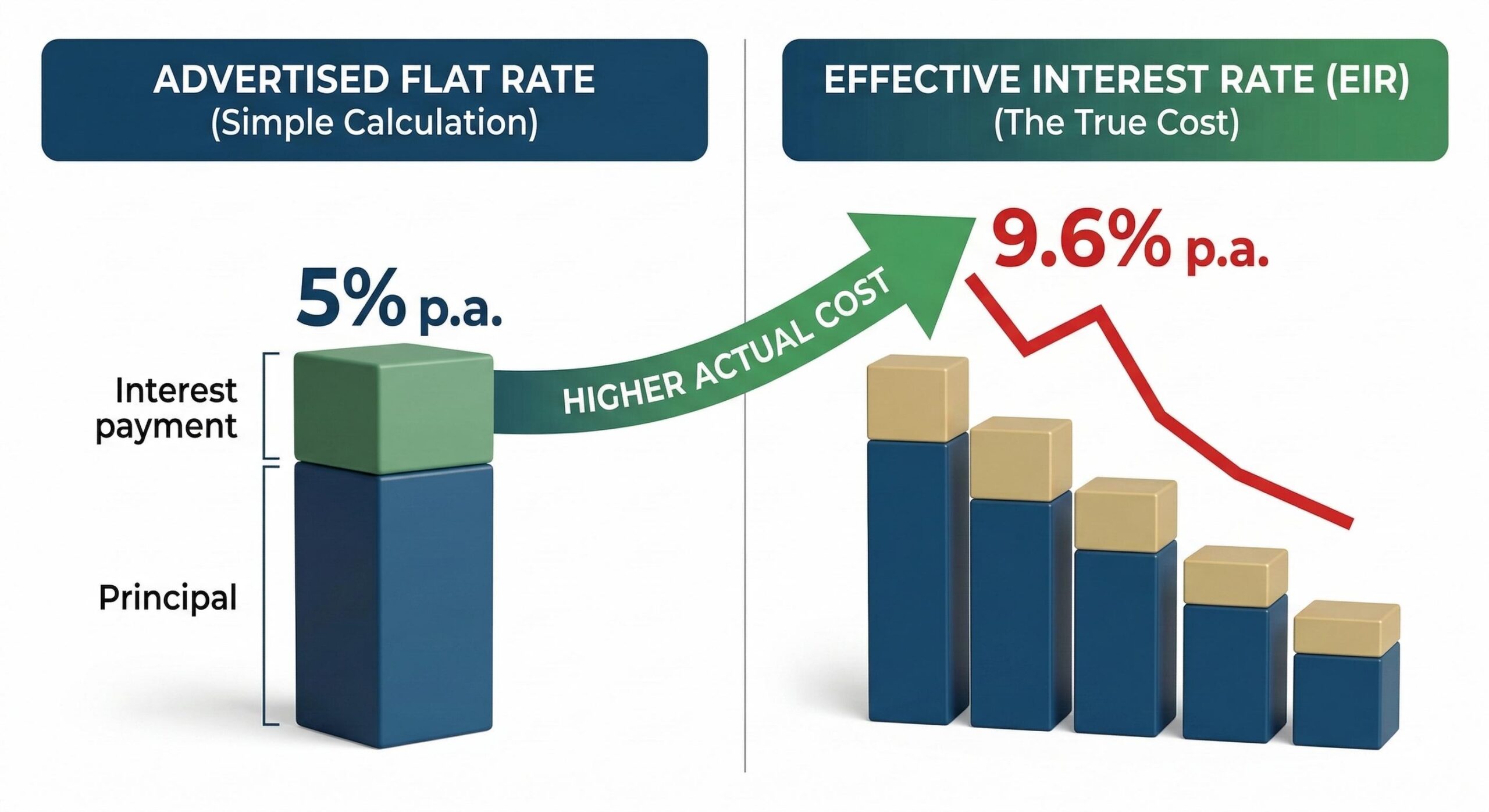 ADVERTISED FLAT RATE
(Simple Calculation)

5% p.a.

Interest payment

Principal

HIGHER ACTUAL COST

EFFECTIVE INTEREST RATE (EIR)
(The True Cost)

9.6% p.a.